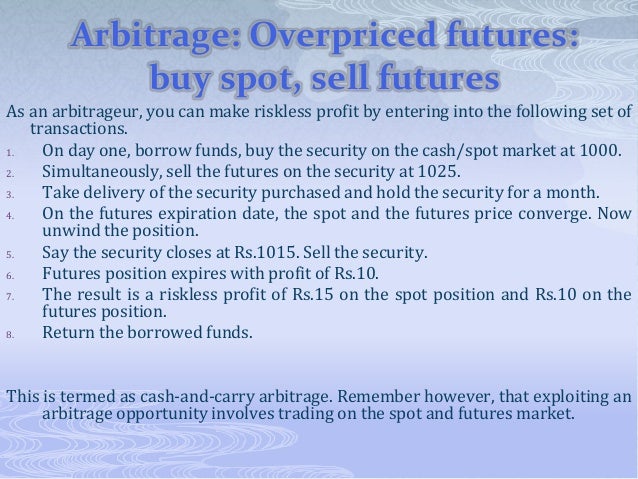 Arbitrage: Overpriced futures: buy spot, sell futures

As an arbitrageur, you can make riskless profit by entering into the following set of transactions.

1. On day one, borrow funds, buy the security on the cash/spot market at 1000.
2. Simultaneously, sell the futures on the security at 1025.
3. Take delivery of the security purchased and hold the security for a month.
4. On the futures expiration date, the spot and the futures price converge. Now unwind the position.
5. Say the security closes at Rs.1015. Sell the security.
6. Futures position expires with profit of Rs.10.
7. The result is a riskless profit of Rs.15 on the spot position and Rs.10 on the futures position.
8. Return the borrowed funds.

This is termed as cash-and-carry arbitrage. Remember however, that exploiting an arbitrage opportunity involves trading on the spot and futures market.